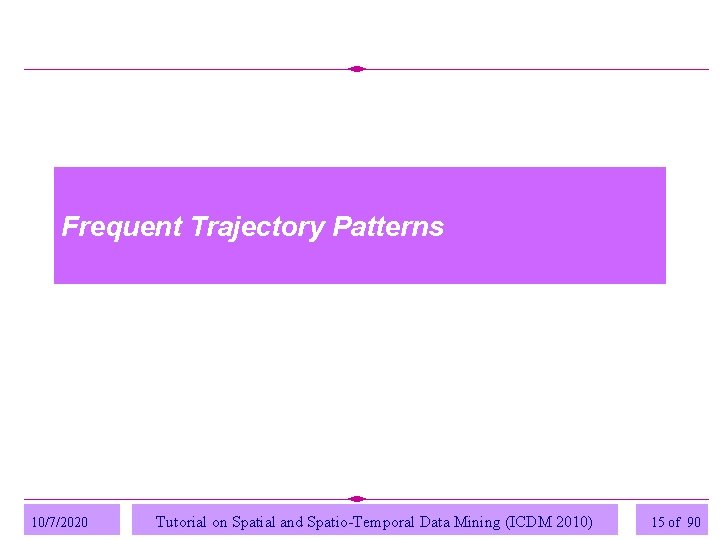 Frequent Trajectory Patterns

10/7/2020

Tutorial on Spatial and Spatio-Temporal Data Mining (ICDM 2010)

15 of 90